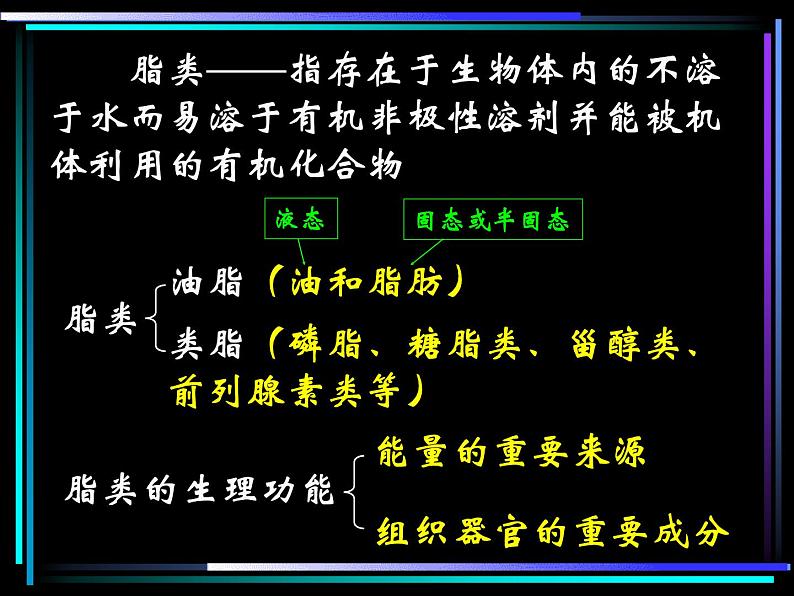 脂类——指存在于生物体内的不溶于水而易溶于有机非极性溶剂并能被机体利用的有机化合物

液态

固态或半固态

脂类

油脂（油和脂肪）

类脂（磷脂、糖脂类、甾醇类、前列腺素类等）

脂类的生理功能

能量的重要来源

组织器官的重要成分